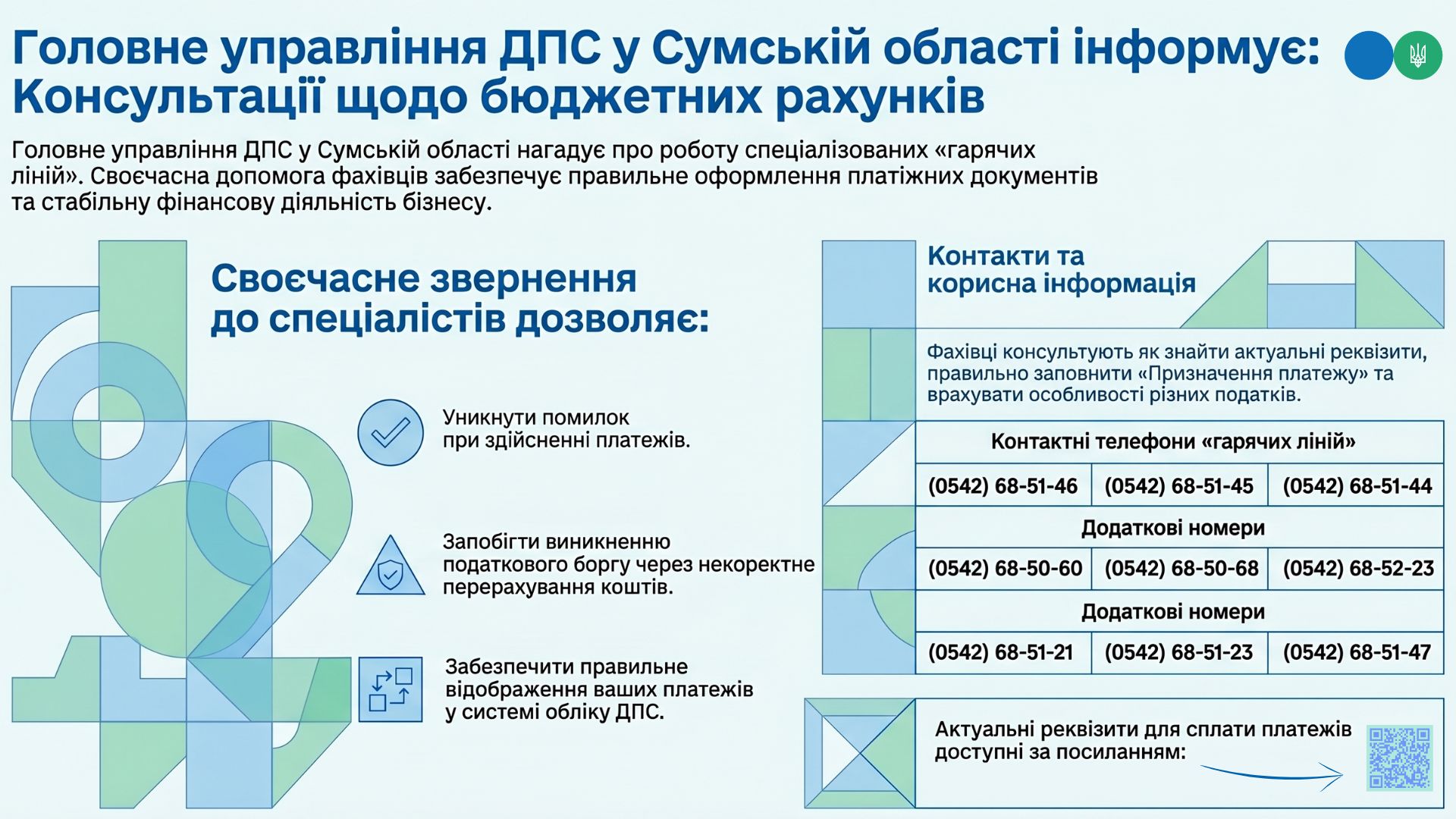 Головне управління ДПС у Сумській області інформує: Консультації щодо бюджетних рахунків

Головне управління ДПС у Сумській області нагадує про роботу спеціалізованих «гарячих ліній». Своєчасна допомога фахівців забезпечує правильне оформлення платіжних документів та стабільну фінансову діяльність бізнесу.

Своєчасне звернення до спеціалістів дозволяє:

Уникнути помилок при здійсненні платежів.

Запобігти виникненню податкового боргу через некоректне перерахування коштів.

Забезпечити правильне відображення ваших платежів у системі обліку ДПС.

Контакти та корисна інформація

Фахівці консультують як знайти актуальні реквізити, правильно заповнити «Призначення платежу» та врахувати особливості різних податків.

| Контактні телефони «гарячих ліній» | | |
|---|---|---|
| (0542) 68-51-46 | (0542) 68-51-45 | (0542) 68-51-44 |
| Додаткові номери | | |
| (0542) 68-50-60 | (0542) 68-50-68 | (0542) 68-52-23 |
| Додаткові номери | | |
| (0542) 68-51-21 | (0542) 68-51-23 | (0542) 68-51-47 |

Актуальні реквізити для сплати платежів доступні за посиланням: